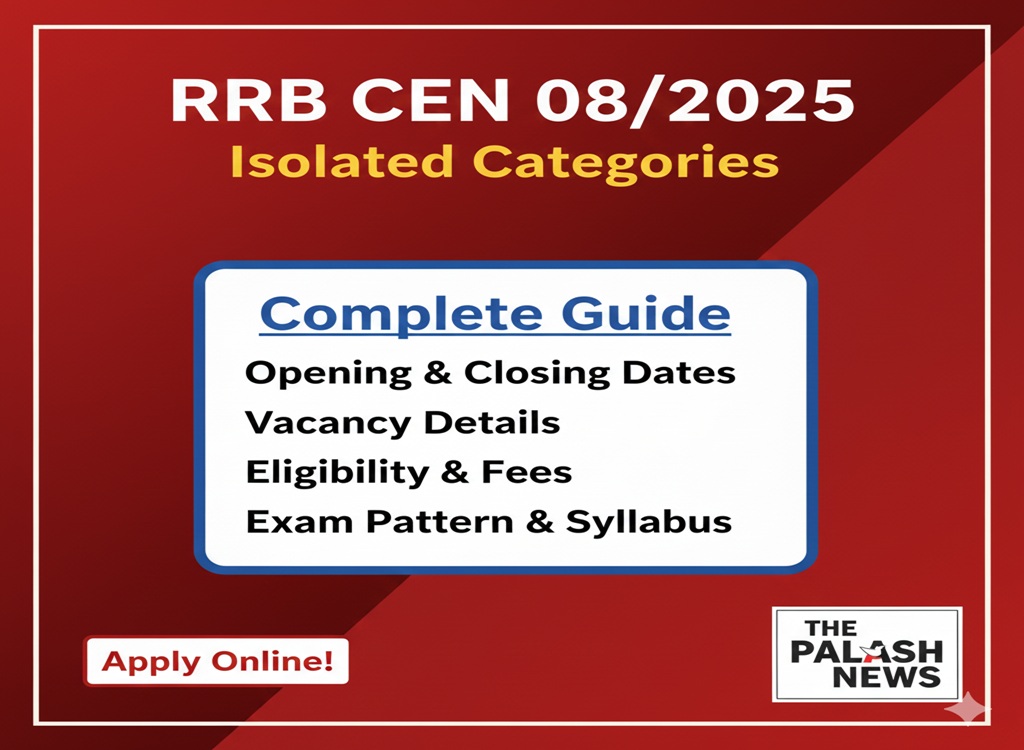 RRB CEN 08/2025
Isolated Categories

Complete Guide
Opening & Closing Dates
Vacancy Details
Eligibility & Fees
Exam Pattern & Syllabus

Apply Online!

THE PALASH NEWS